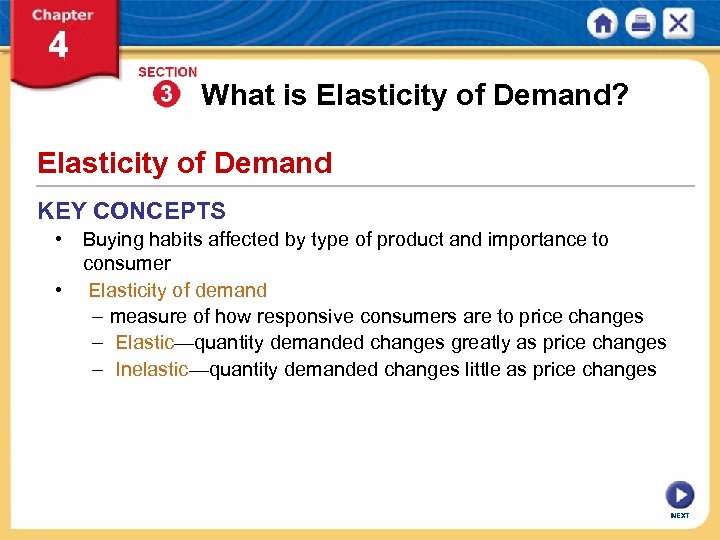 Chapter 4

SECTION 3 What is Elasticity of Demand?

Elasticity of Demand

KEY CONCEPTS

• Buying habits affected by type of product and importance to consumer
• Elasticity of demand
– measure of how responsive consumers are to price changes
– Elastic—quantity demanded changes greatly as price changes
– Inelastic—quantity demanded changes little as price changes

NEXT